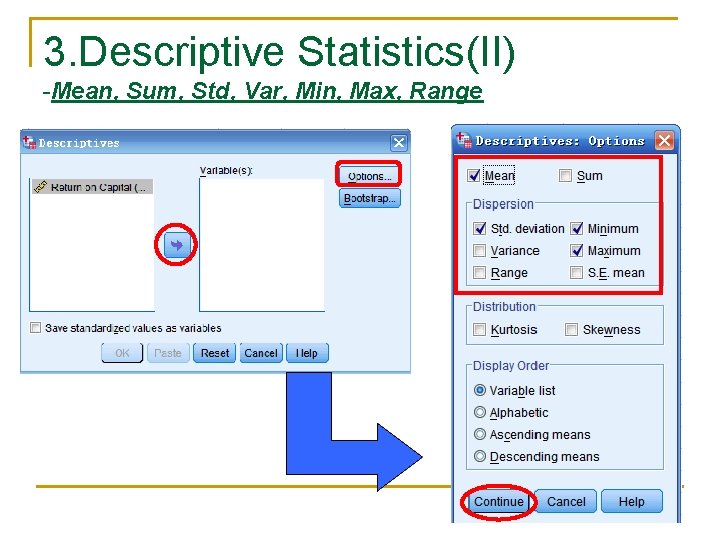 3.Descriptive Statistics(II)
-Mean, Sum, Std, Var, Min, Max, Range

Descriptives

Return on Capital (...

Variable(s):

Options...

Bootstrap...

Save standardized values as variables

OK Paste Reset Cancel Help

Descriptives: Options

Mean Sum

Dispersion

Std. deviation Minimum

Variance Maximum

Range S.E. mean

Distribution

Kurtosis Skewness

Display Order

Variable list

Alphabetic

Ascending means

Descending means

Continue Cancel Help